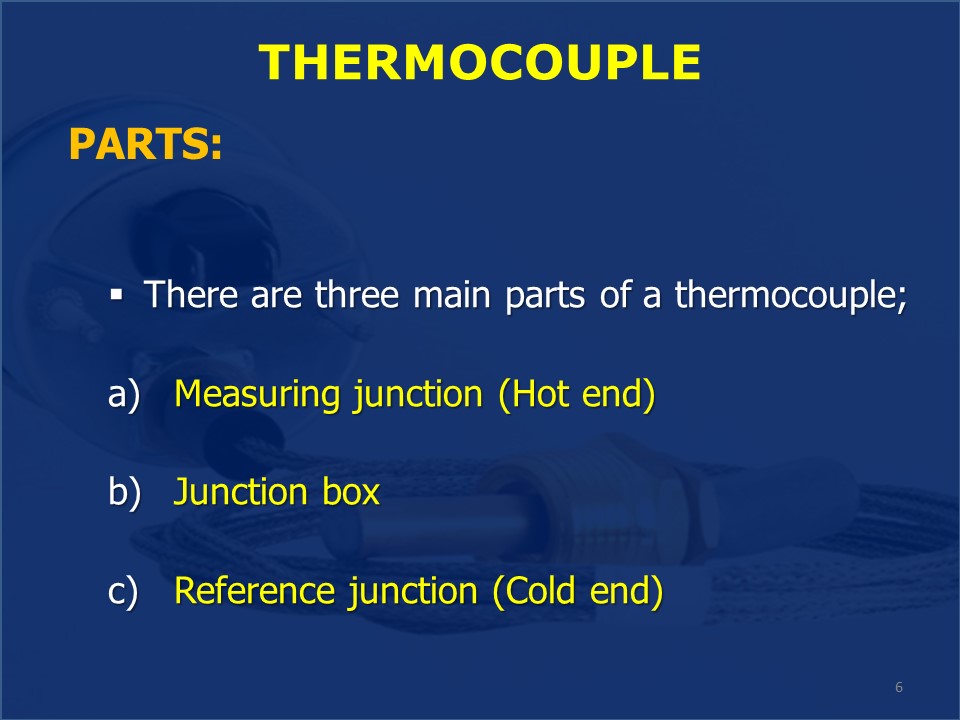 THERMOCOUPLE

PARTS:

▪ There are three main parts of a thermocouple;

a) Measuring junction (Hot end)

b) Junction box

c) Reference junction (Cold end)

6